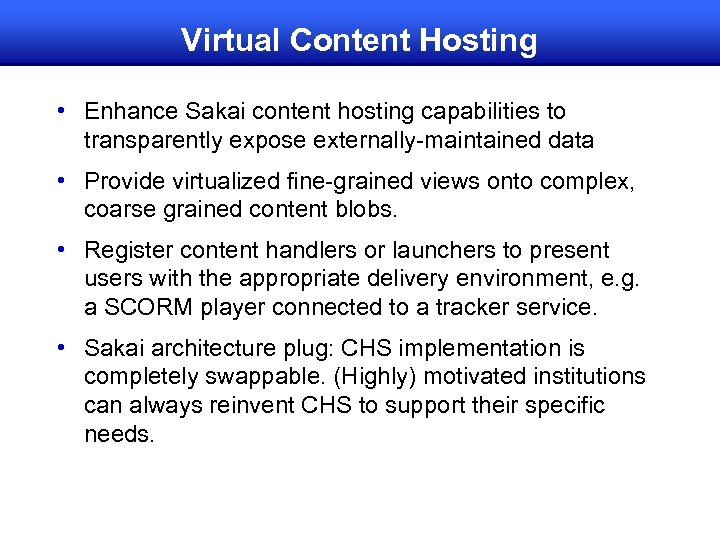 Virtual Content Hosting

• Enhance Sakai content hosting capabilities to transparently expose externally-maintained data

• Provide virtualized fine-grained views onto complex, coarse grained content blobs.

• Register content handlers or launchers to present users with the appropriate delivery environment, e.g. a SCORM player connected to a tracker service.

• Sakai architecture plug: CHS implementation is completely swappable. (Highly) motivated institutions can always reinvent CHS to support their specific needs.